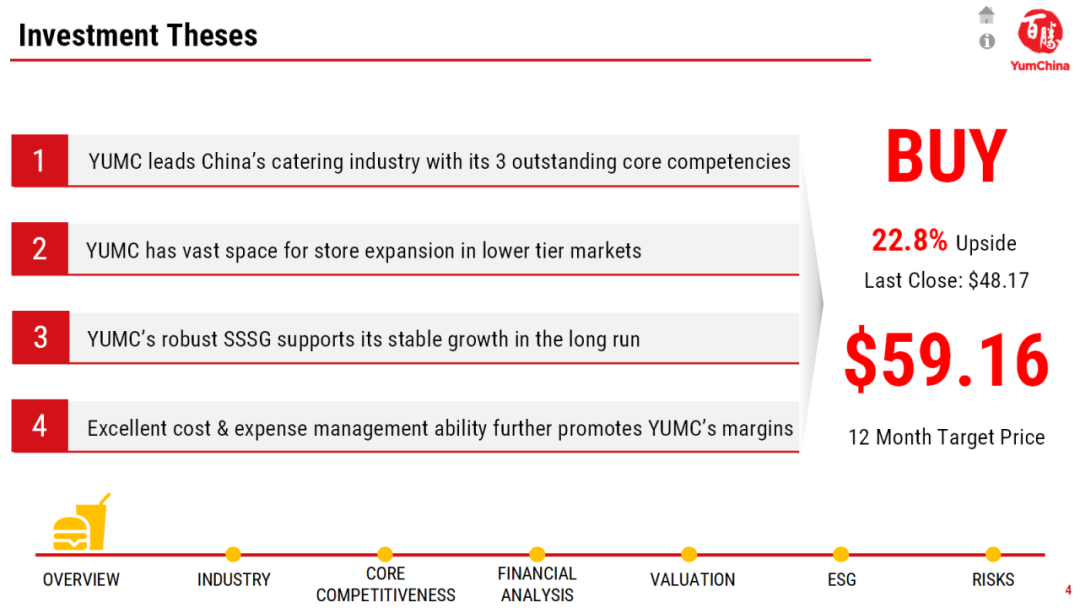 Investment Theses

百胜
YumChina

1 YUMC leads China's catering industry with its 3 outstanding core competencies

2 YUMC has vast space for store expansion in lower tier markets

3 YUMC's robust SSSG supports its stable growth in the long run

4 Excellent cost & expense management ability further promotes YUMC's margins

BUY

22.8% Upside
Last Close: $48.17

$59.16

12 Month Target Price

OVERVIEW INDUSTRY CORE COMPETITIVENESS FINANCIAL ANALYSIS VALUATION ESG RISKS

4